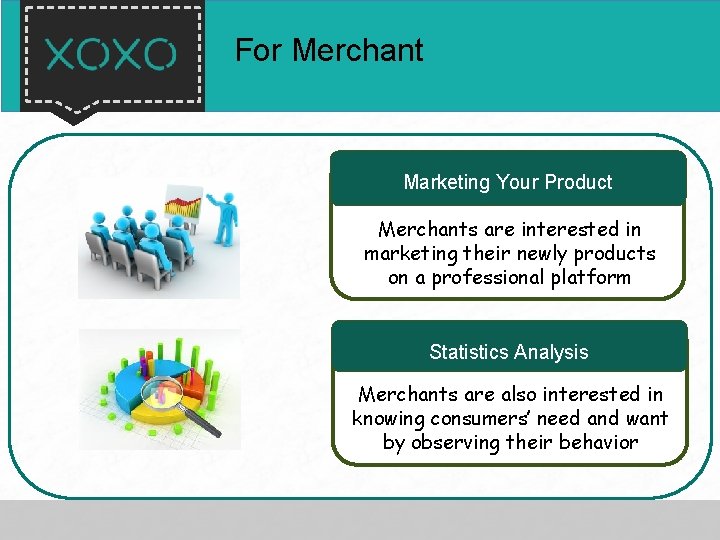 XOXO

For Merchant

Marketing Your Product

Merchants are interested in marketing their newly products on a professional platform

Statistics Analysis

Merchants are also interested in knowing consumers' need and want by observing their behavior